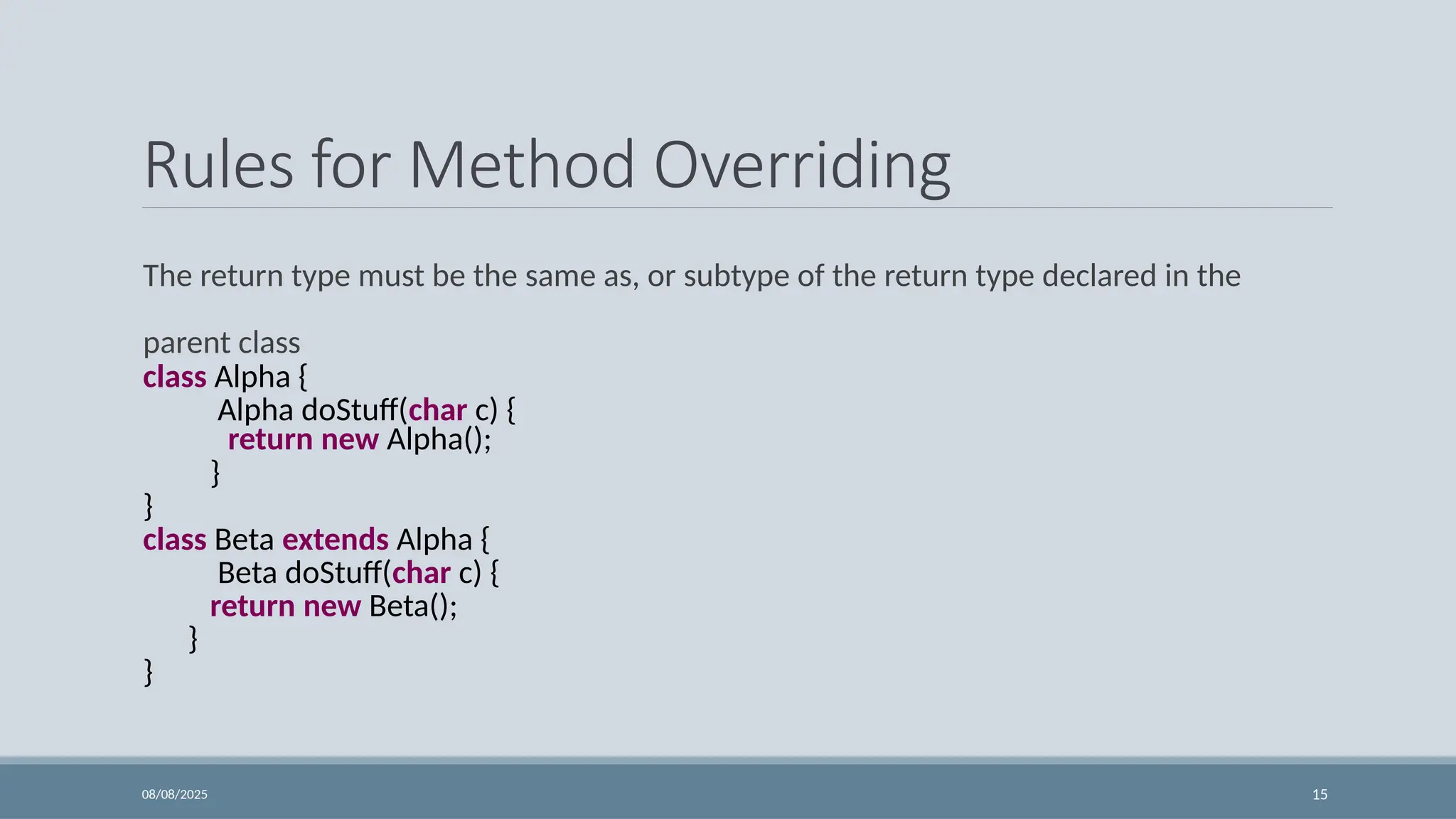 Rules for Method Overriding

The return type must be the same as, or subtype of the return type declared in the

parent class
class Alpha {
Alpha doStuff(char c) {
return new Alpha();
}
}
class Beta extends Alpha {
Beta doStuff(char c) {
return new Beta();
}
}

08/08/2025

15